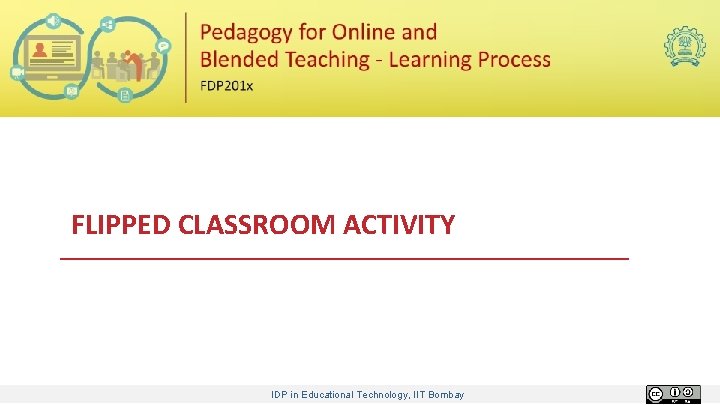 Pedagogy for Online and Blended Teaching - Learning Process

FDP201x

FLIPPED CLASSROOM ACTIVITY

IDP in Educational Technology, IIT Bombay